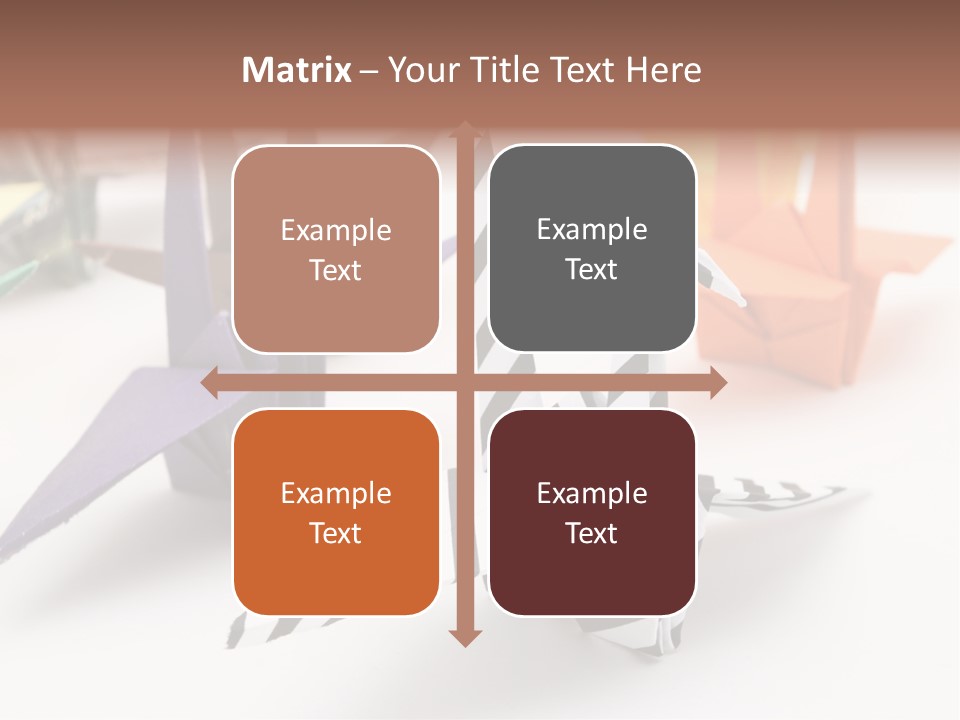 Matrix – Your Title Text Here

Example Text

Example Text

Example Text

Example Text